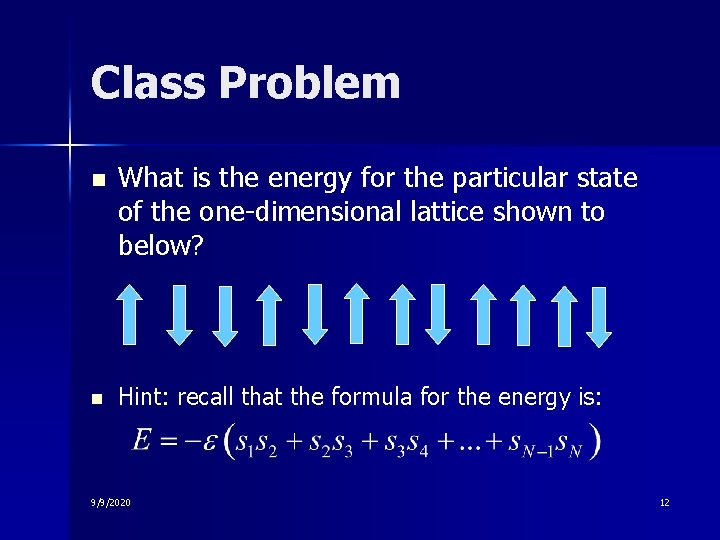 Class Problem

What is the energy for the particular state of the one-dimensional lattice shown to below?

Hint: recall that the formula for the energy is:

$E = -\varepsilon \left( s_1 s_2 + s_2 s_3 + s_3 s_4 + \ldots + s_{N-1} s_N \right)$

9/9/2020

12